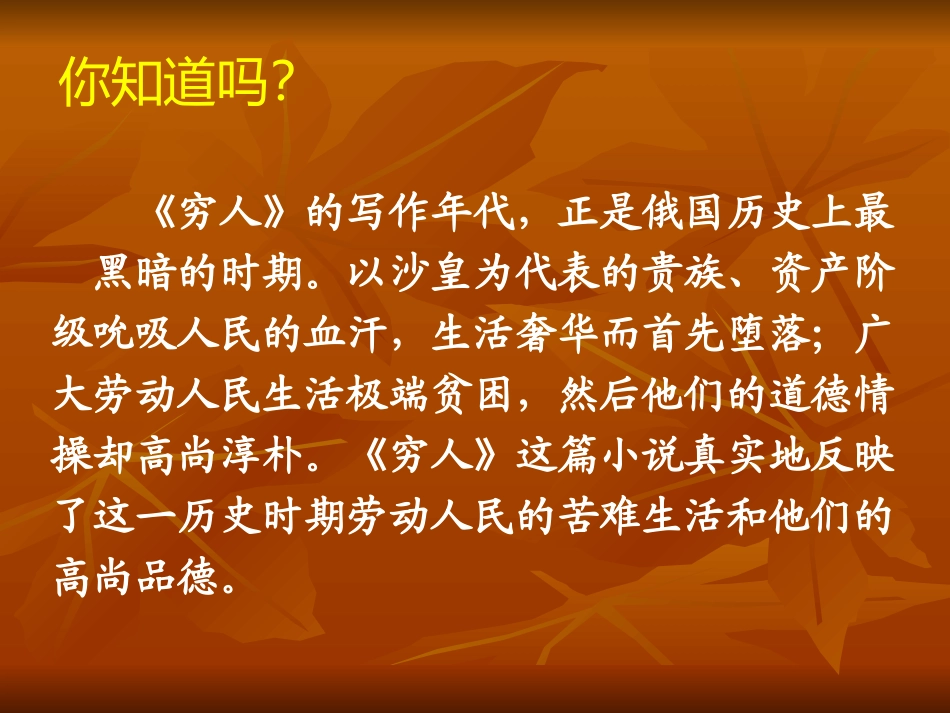 你知道吗?

《穷人》的写作年代，正是俄国历史上最黑暗的时期。以沙皇为代表的贵族、资产阶级吮吸人民的血汗，生活奢华而首先堕落；广大劳动人民生活极端贫困，然后他们的道德情操却高尚淳朴。《穷人》这篇小说真实地反映了这一历史时期劳动人民的苦难生活和他们的高尚品德。